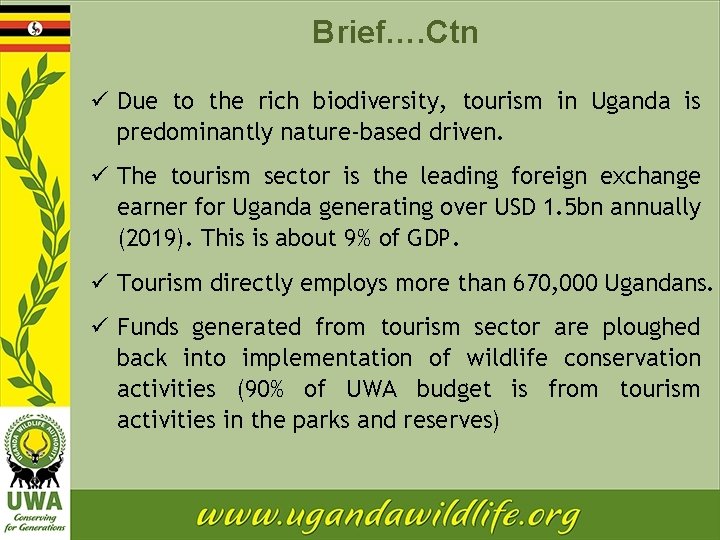 Brief….Ctn

✓ Due to the rich biodiversity, tourism in Uganda is predominantly nature-based driven.

✓ The tourism sector is the leading foreign exchange earner for Uganda generating over USD 1.5bn annually (2019). This is about 9% of GDP.

✓ Tourism directly employs more than 670,000 Ugandans.

✓ Funds generated from tourism sector are ploughed back into implementation of wildlife conservation activities (90% of UWA budget is from tourism activities in the parks and reserves)

UGANDA WILDLIFE AUTHORITY
UWA
Conserving for Generations

www.ugandawildlife.org